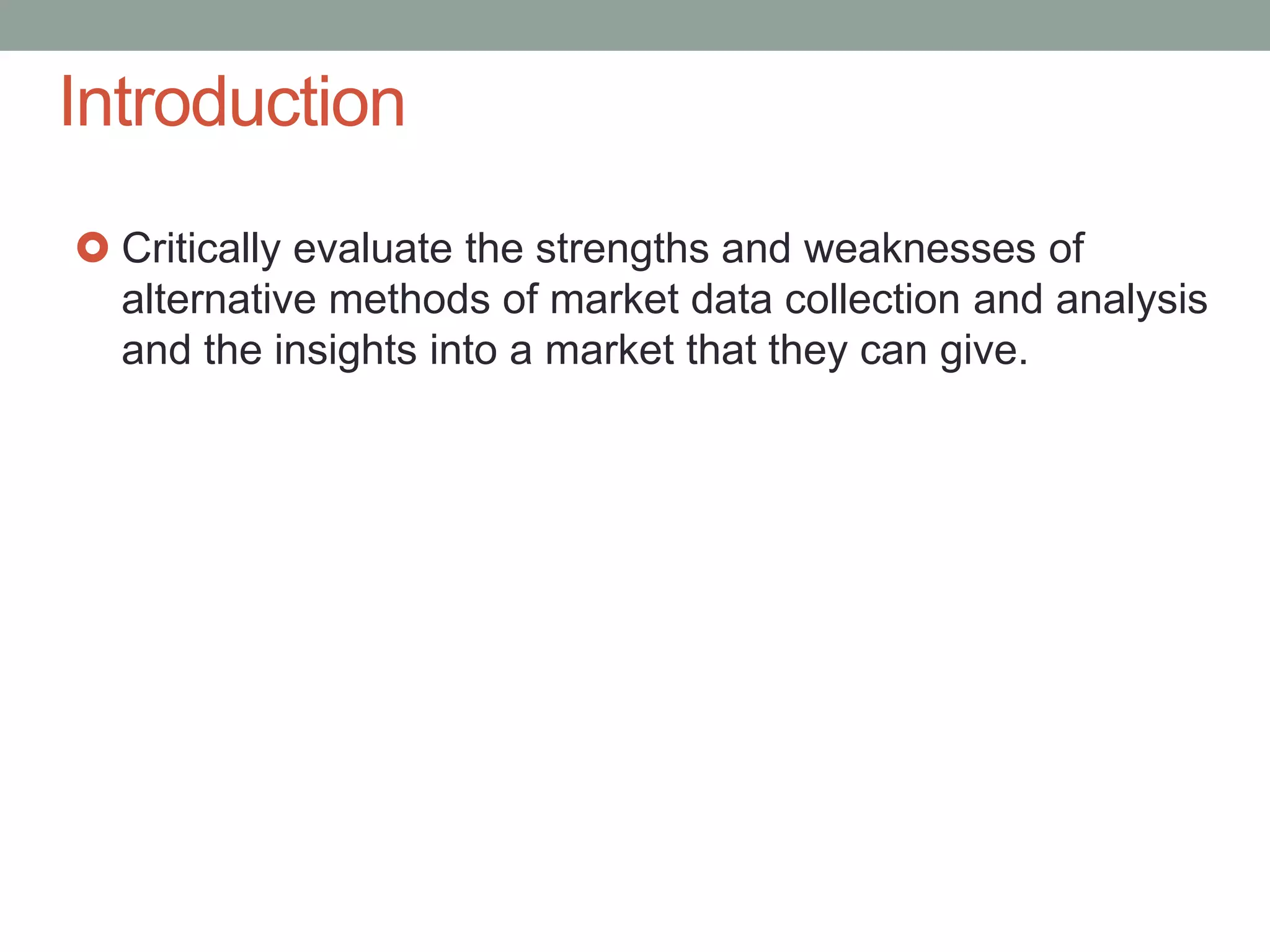 Introduction

Critically evaluate the strengths and weaknesses of alternative methods of market data collection and analysis and the insights into a market that they can give.